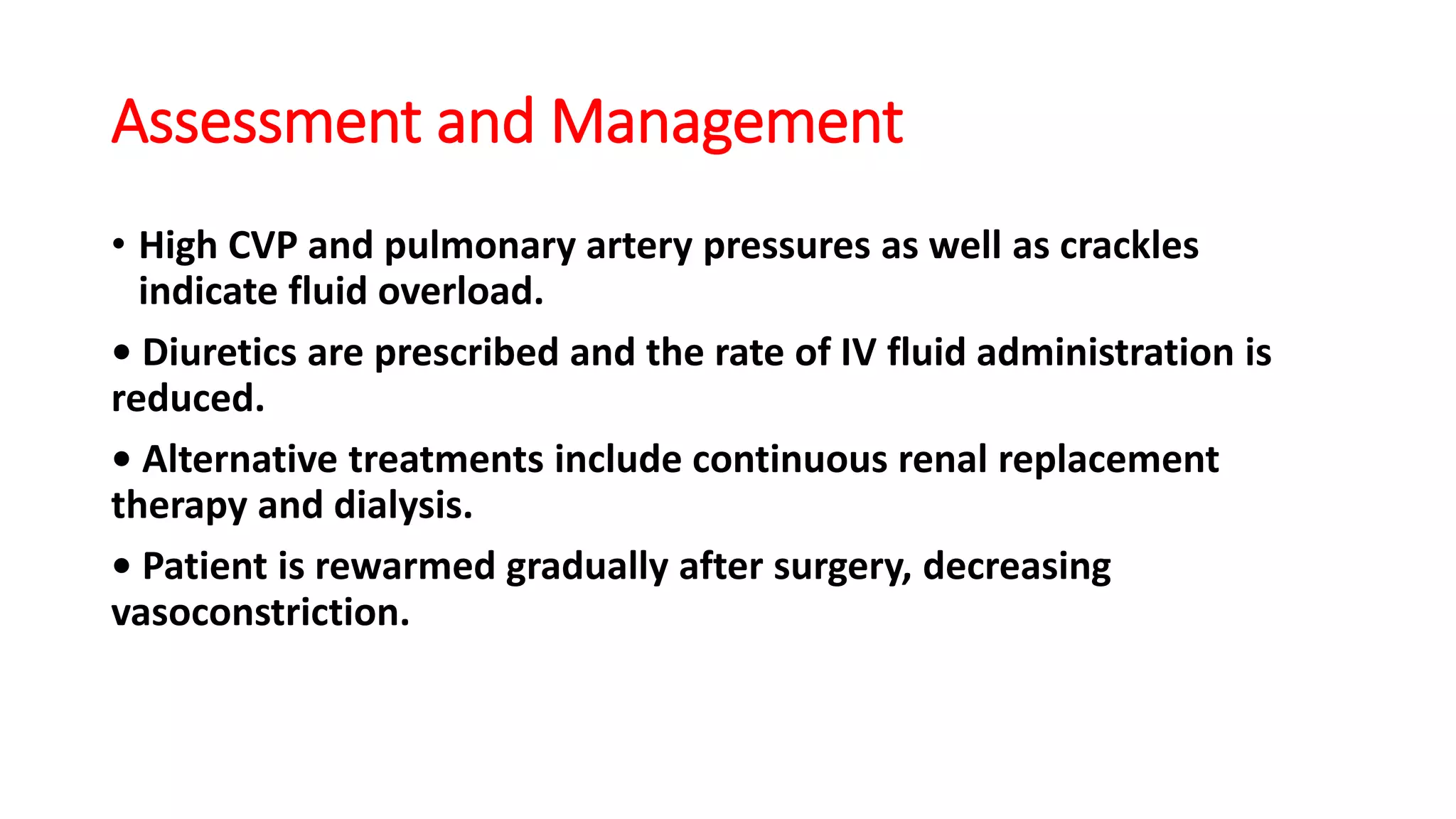 Assessment and Management

• High CVP and pulmonary artery pressures as well as crackles indicate fluid overload.

• Diuretics are prescribed and the rate of IV fluid administration is reduced.

• Alternative treatments include continuous renal replacement therapy and dialysis.

• Patient is rewarmed gradually after surgery, decreasing vasoconstriction.